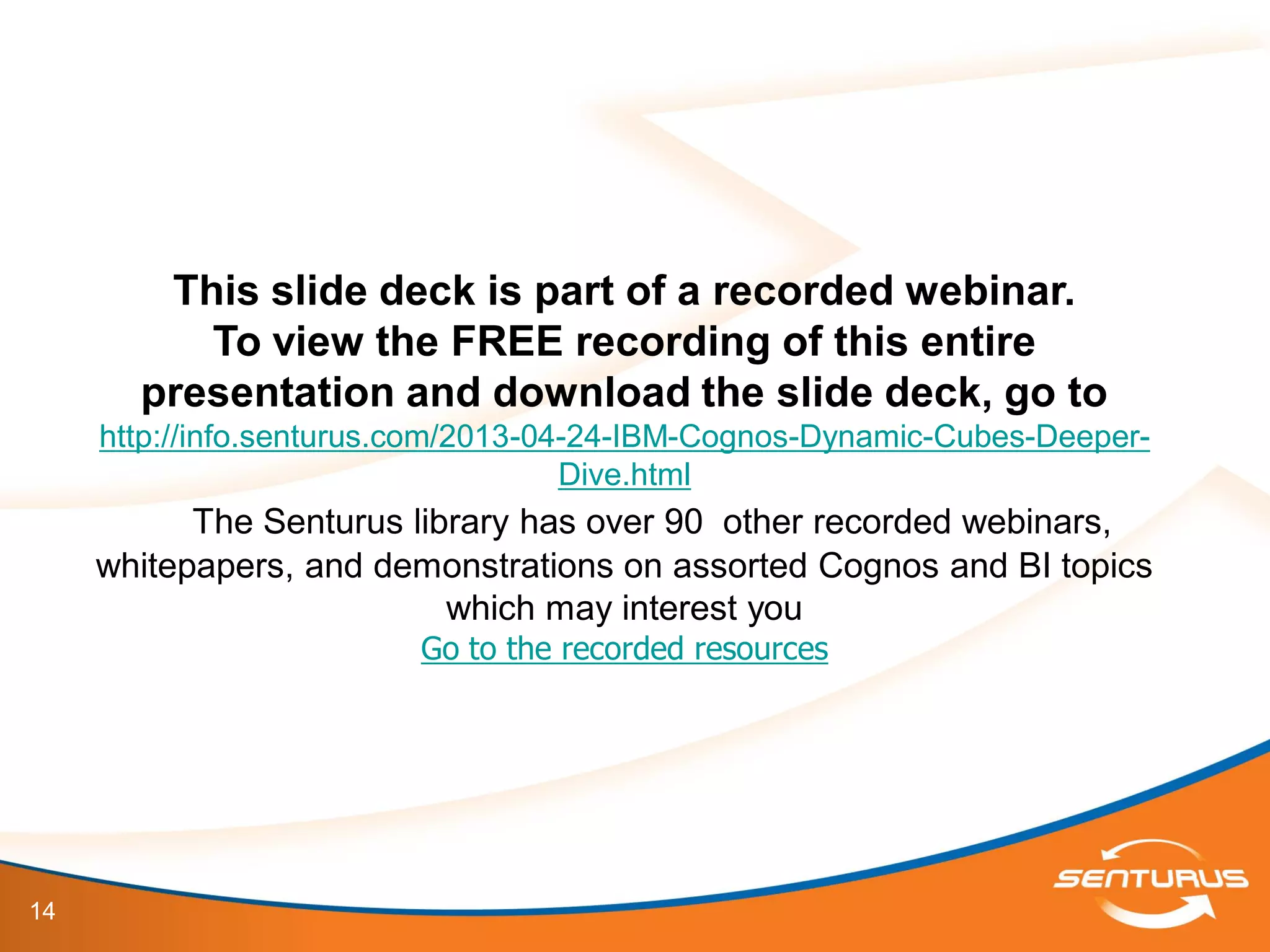 This slide deck is part of a recorded webinar. To view the FREE recording of this entire presentation and download the slide deck, go to http://info.senturus.com/2013-04-24-IBM-Cognos-Dynamic-Cubes-Deeper-Dive.html

The Senturus library has over 90 other recorded webinars, whitepapers, and demonstrations on assorted Cognos and BI topics which may interest you
Go to the recorded resources

14

SENTURUS